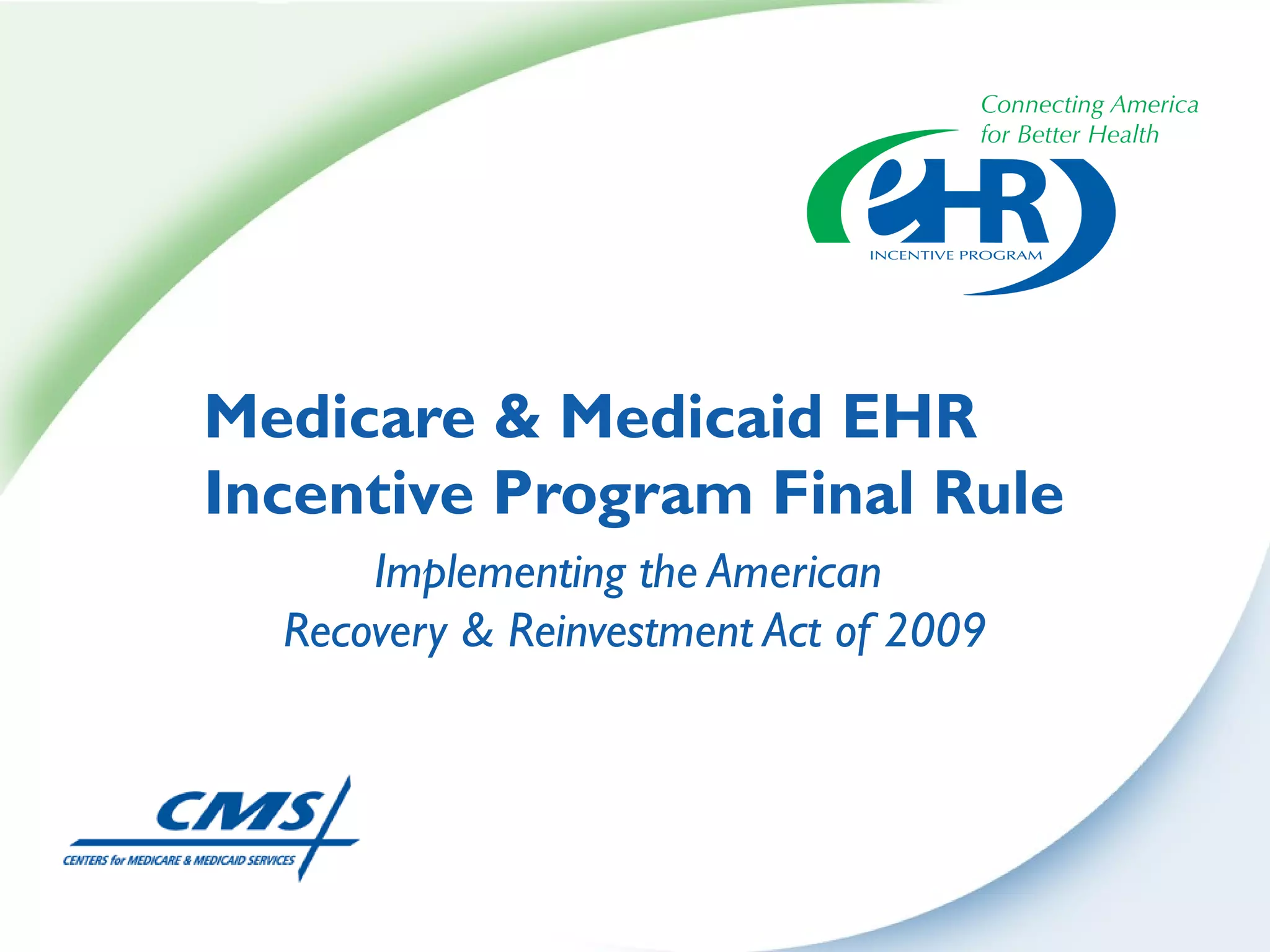 Connecting America for Better Health

eHR
INCENTIVE PROGRAM

Medicare & Medicaid EHR Incentive Program Final Rule

Implementing the American Recovery & Reinvestment Act of 2009

CMS
CENTERS for MEDICARE & MEDICAID SERVICES